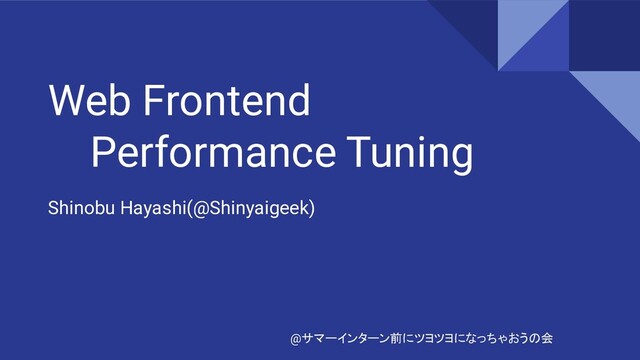 Web Frontend
Performance Tuning

Shinobu Hayashi(@Shinyaigeek)

@サマーインターン前にツヨツヨになっちゃおうの会